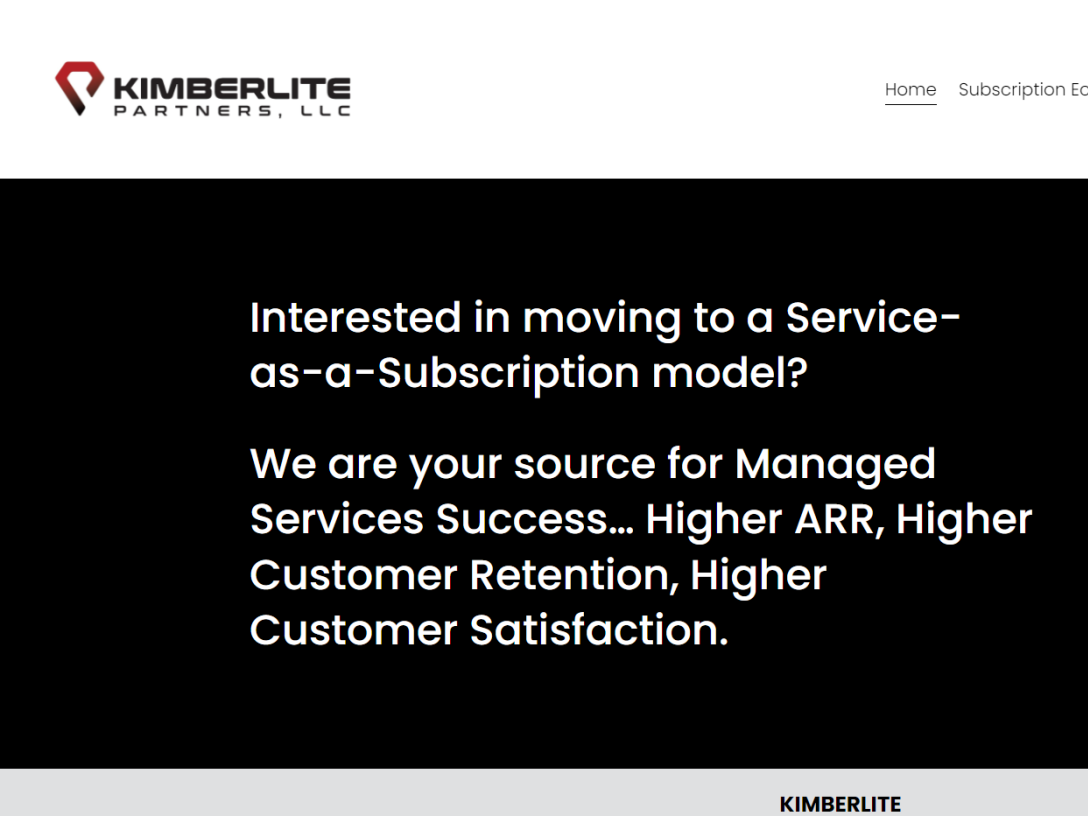 KIMBERLITE
PARTNERS, LLC

Home Subscription Ec

Interested in moving to a Service-as-a-Subscription model?

We are your source for Managed Services Success… Higher ARR, Higher Customer Retention, Higher Customer Satisfaction.

KIMBERLITE